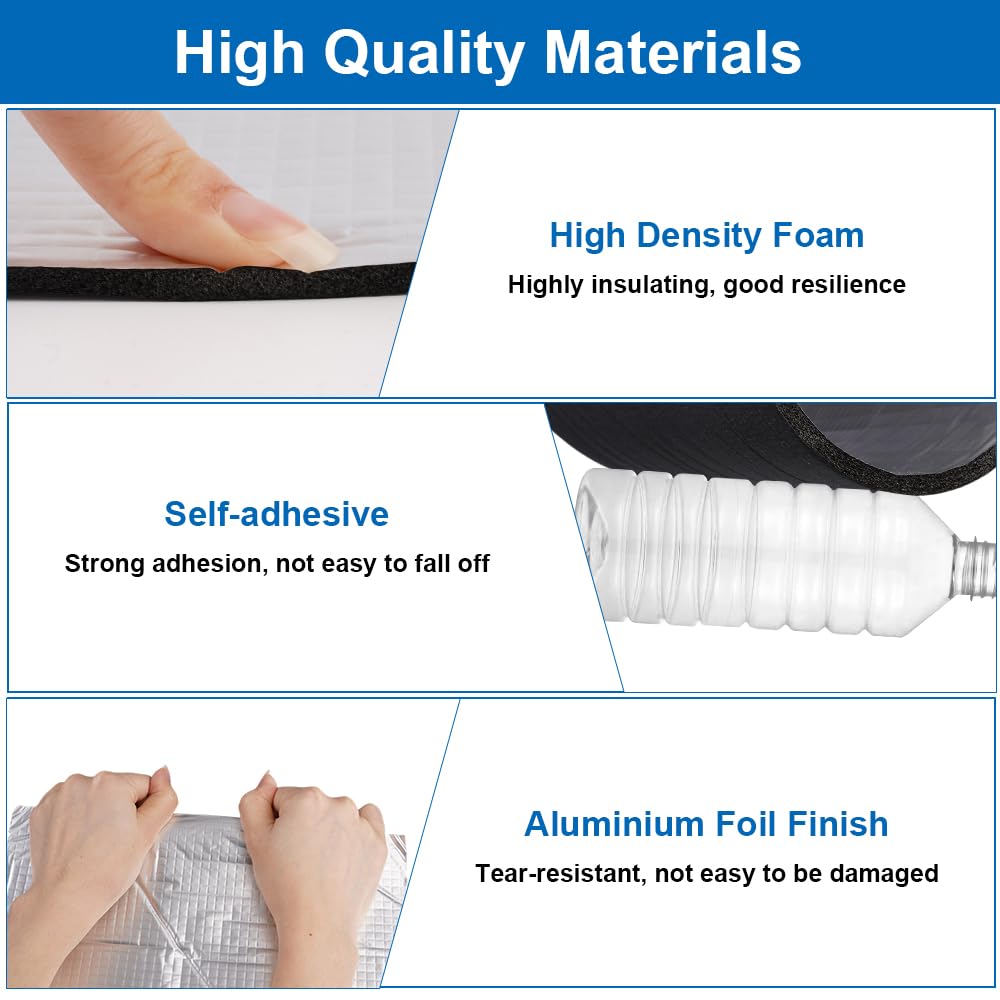 High Quality Materials

High Density Foam

Highly insulating, good resilience

Self-adhesive

Strong adhesion, not easy to fall off

Aluminium Foil Finish

Tear-resistant, not easy to be damaged